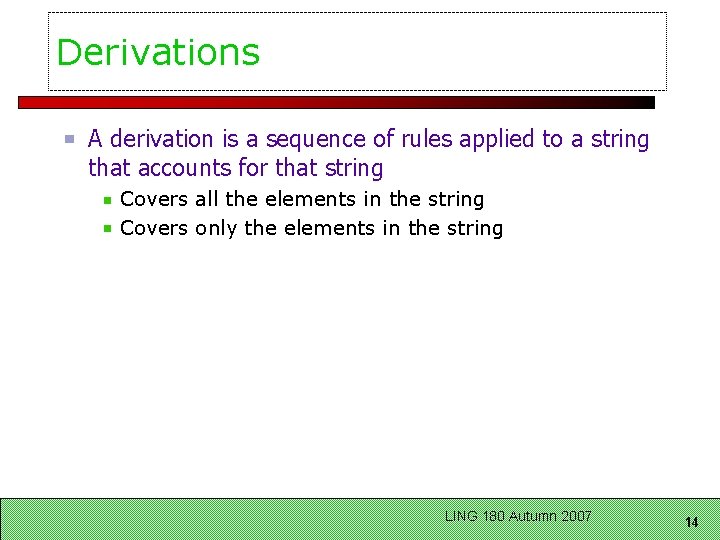 Derivations

A derivation is a sequence of rules applied to a string that accounts for that string

Covers all the elements in the string

Covers only the elements in the string

LING 180 Autumn 2007

14